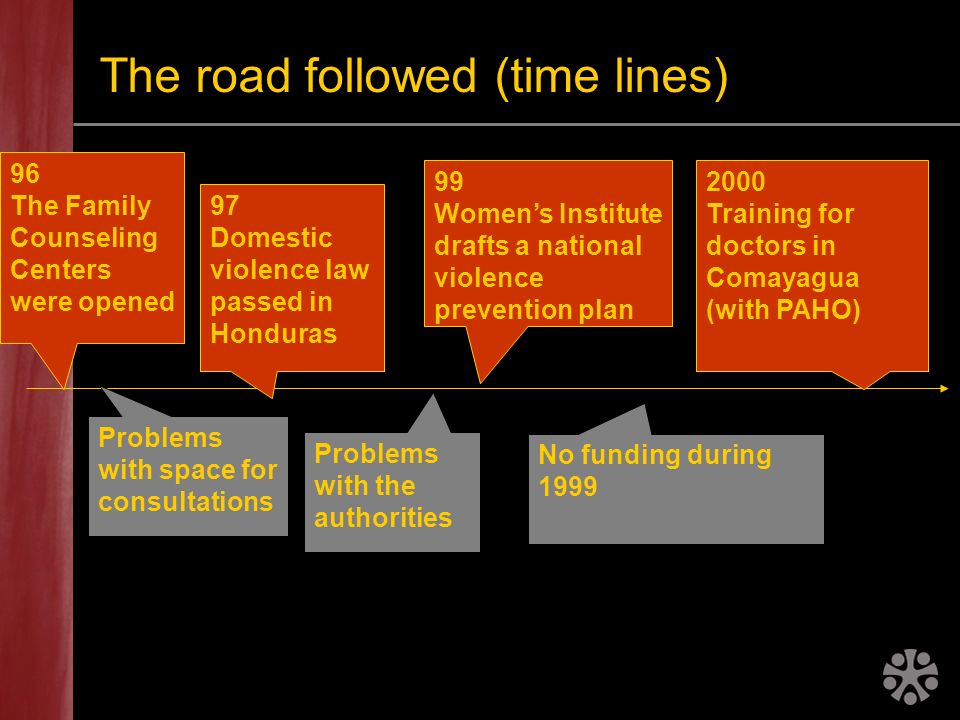 The road followed (time lines)

96
The Family Counseling Centers were opened

97
Domestic violence law passed in Honduras

99
Women's Institute drafts a national violence prevention plan

2000
Training for doctors in Comayagua (with PAHO)

Problems with space for consultations

Problems with the authorities

No funding during 1999